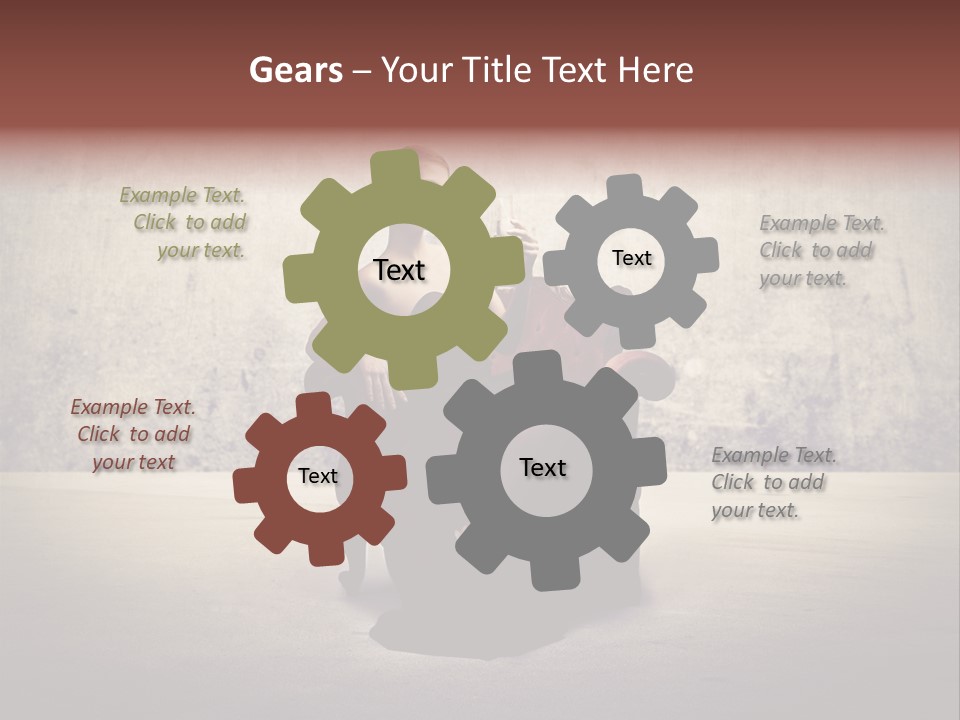 Gears – Your Title Text Here

Example Text. Click to add your text.

Text

Text

Example Text. Click to add your text.

Example Text. Click to add your text

Text

Text

Example Text. Click to add your text.